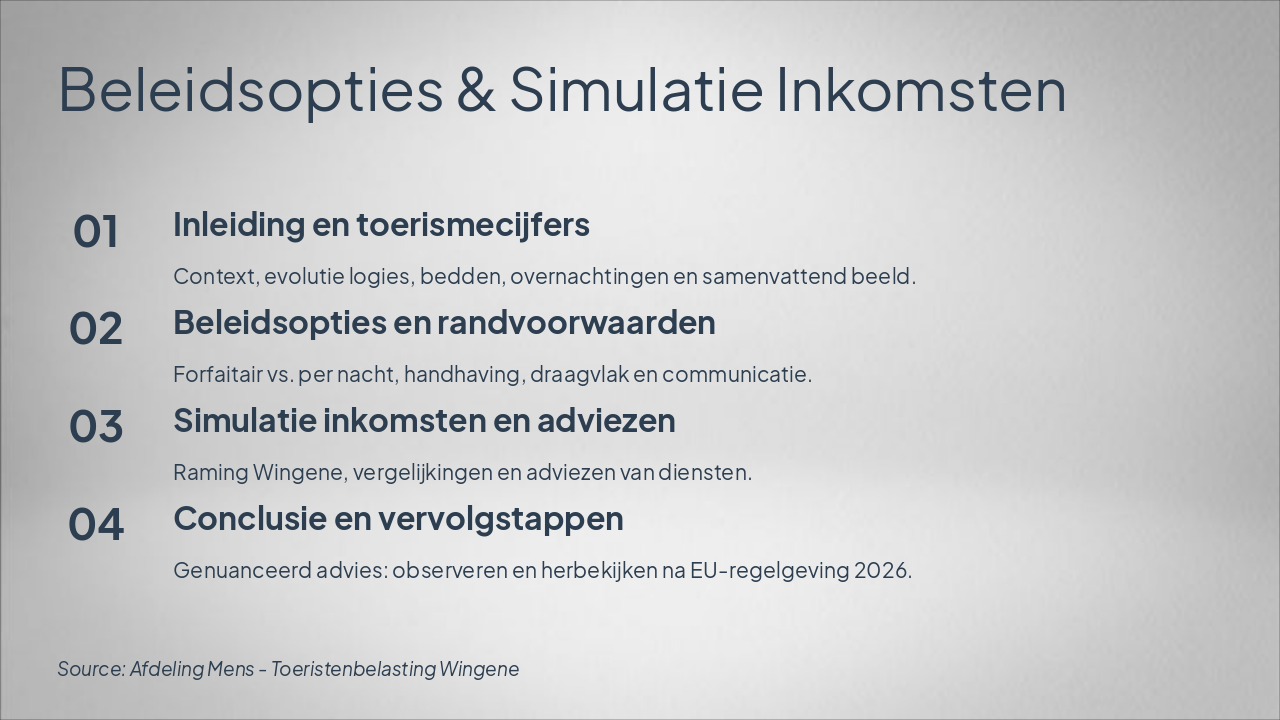 Beleidsopties & Simulatie Inkomsten

01 Inleiding en toerismecijfers

Context, evolutie logies, bedden, overnachtingen en samenvattend beeld.

02 Beleidsopties en randvoorwaarden

Forfaitair vs. per nacht, handhaving, draagvlak en communicatie.

03 Simulatie inkomsten en adviezen

Raming Wingene, vergelijkingen en adviezen van diensten.

04 Conclusie en vervolgstappen

Genuanceerd advies: observeren en herbekijken na EU-regelgeving 2026.

Source: Afdeling Mens - Toeristenbelasting Wingene